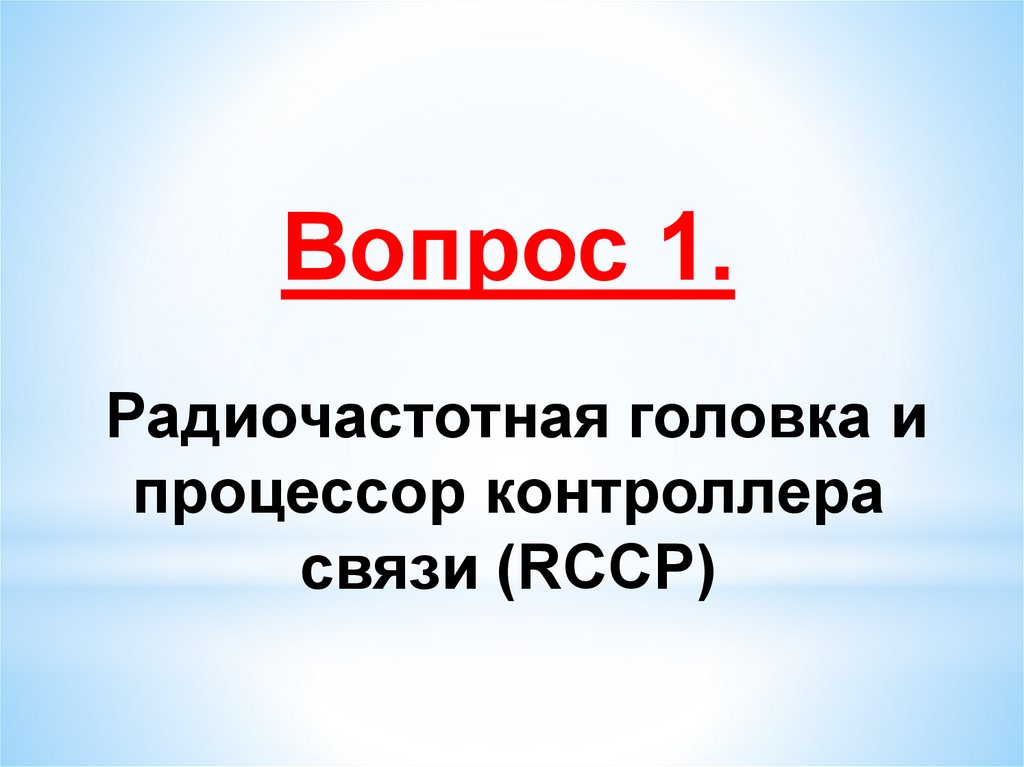 Вопрос 1.

Радиочастотная головка и процессор контроллера связи (RCCP)